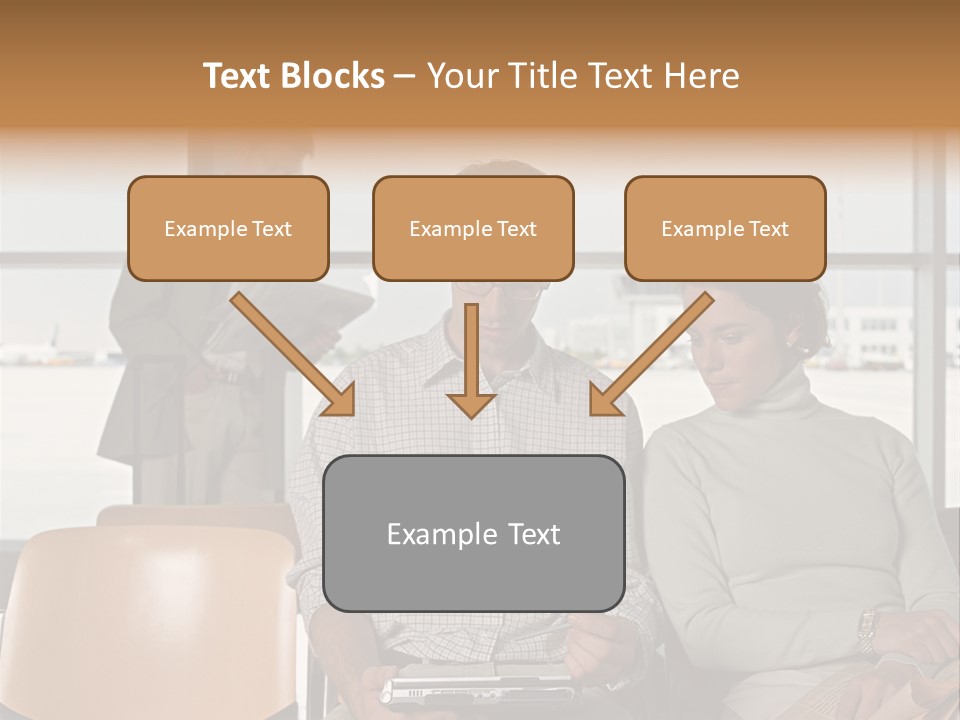 Text Blocks – Your Title Text Here

Example Text

Example Text

Example Text

Example Text